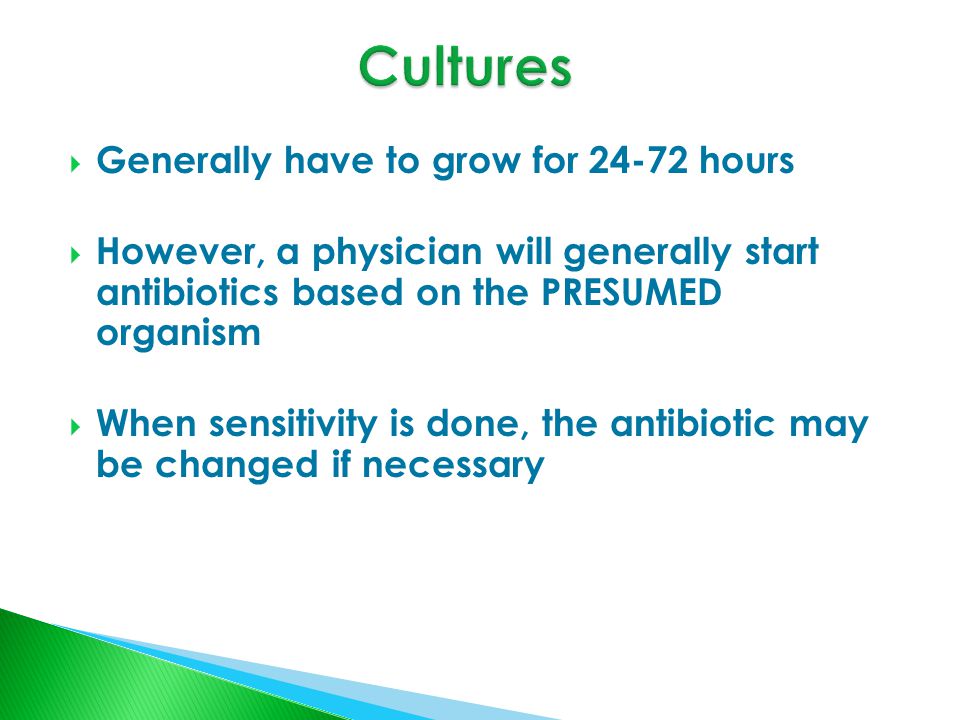 Cultures

Generally have to grow for 24-72 hours

However, a physician will generally start antibiotics based on the PRESUMED organism

When sensitivity is done, the antibiotic may be changed if necessary